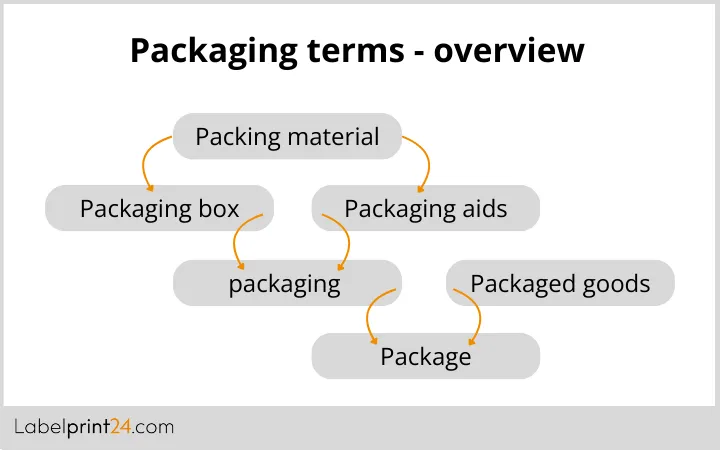 Packaging terms - overview

Packing material

Packaging box

Packaging aids

packaging

Packaged goods

Package

Labelprint24.com